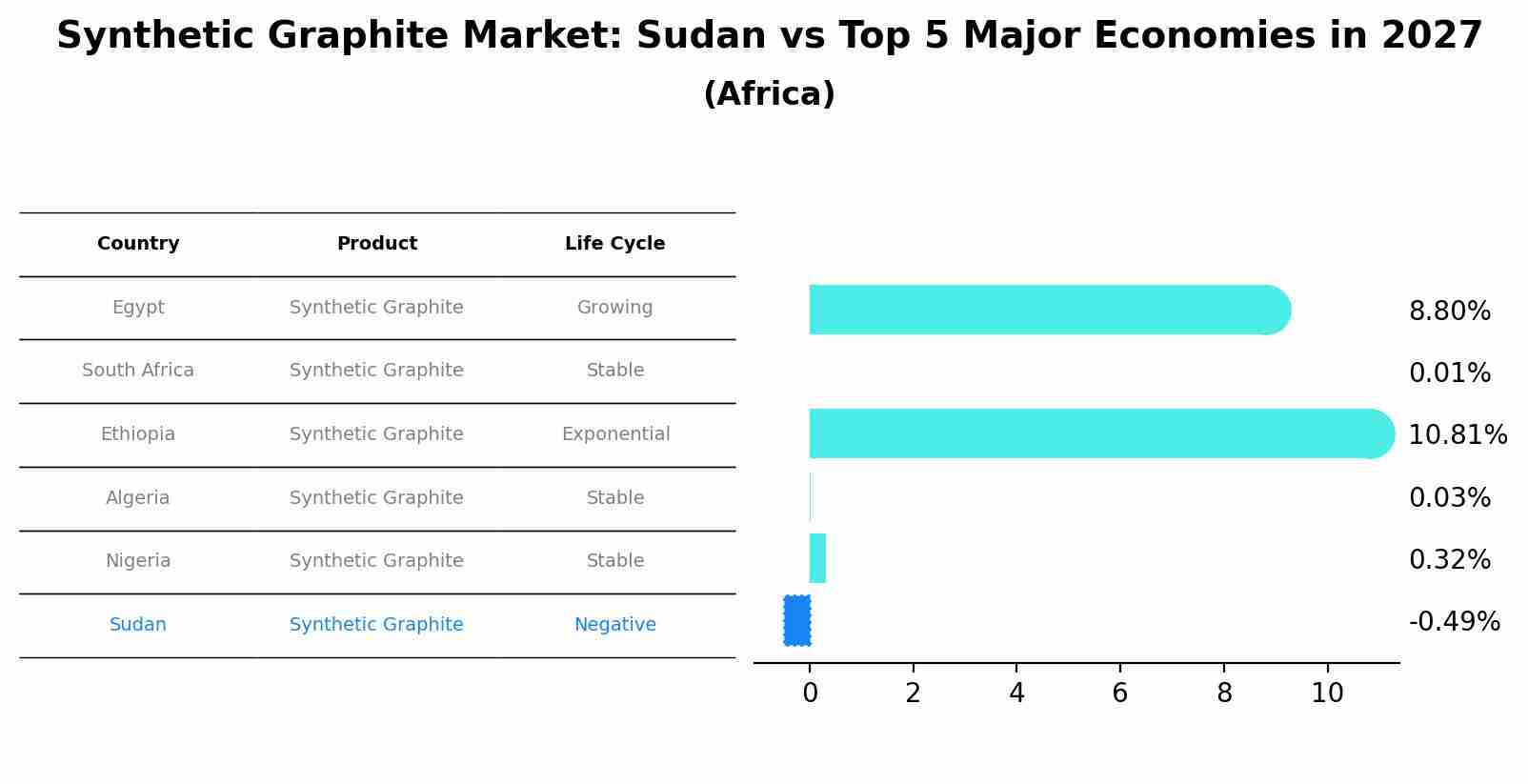 Synthetic Graphite Market: Sudan vs Top 5 Major Economies in 2027
(Africa)

| Country | Product | Life Cycle |
|---|---|---|
| Egypt | Synthetic Graphite | Growing |
| South Africa | Synthetic Graphite | Stable |
| Ethiopia | Synthetic Graphite | Exponential |
| Algeria | Synthetic Graphite | Stable |
| Nigeria | Synthetic Graphite | Stable |
| Sudan | Synthetic Graphite | Negative |

8.80%
0.01%
10.81%
0.03%
0.32%
-0.49%

0 2 4 6 8 10